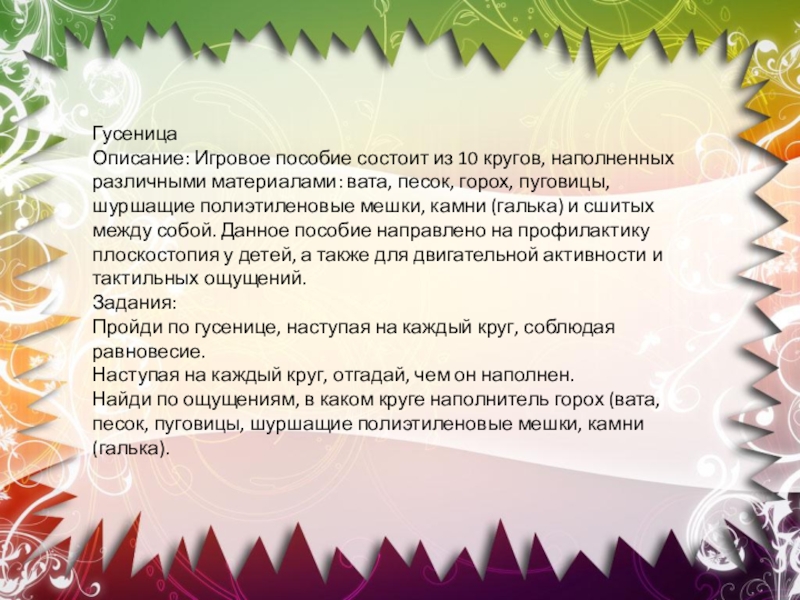 Гусеница
Описание: Игровое пособие состоит из 10 кругов, наполненных различными материалами: вата, песок, горох, пуговицы, шуршащие полиэтиленовые мешки, камни (галька) и сшитых между собой. Данное пособие направлено на профилактику плоскостопия у детей, а также для двигательной активности и тактильных ощущений.
Задания:
Пройди по гусенице, наступая на каждый круг, соблюдая равновесие.
Наступая на каждый круг, отгадай, чем он наполнен.
Найди по ощущениям, в каком круге наполнитель горох (вата, песок, пуговицы, шуршащие полиэтиленовые мешки, камни (галька).